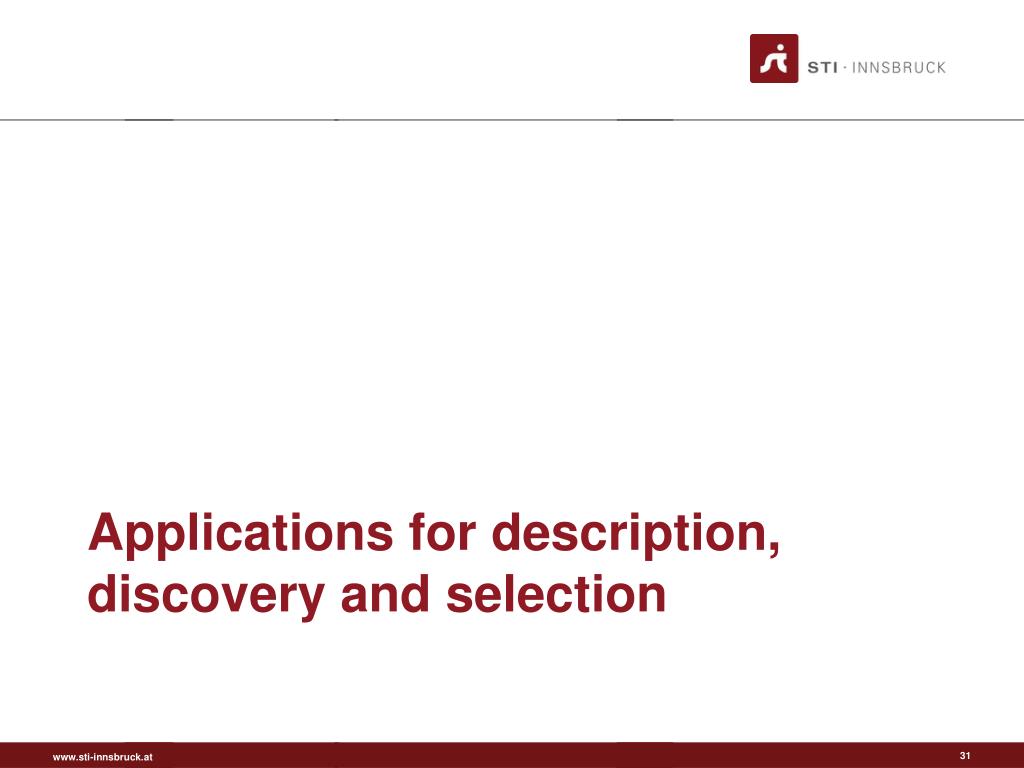 STI · INNSBRUCK

Applications for description, discovery and selection

www.sti-innsbruck.at

31